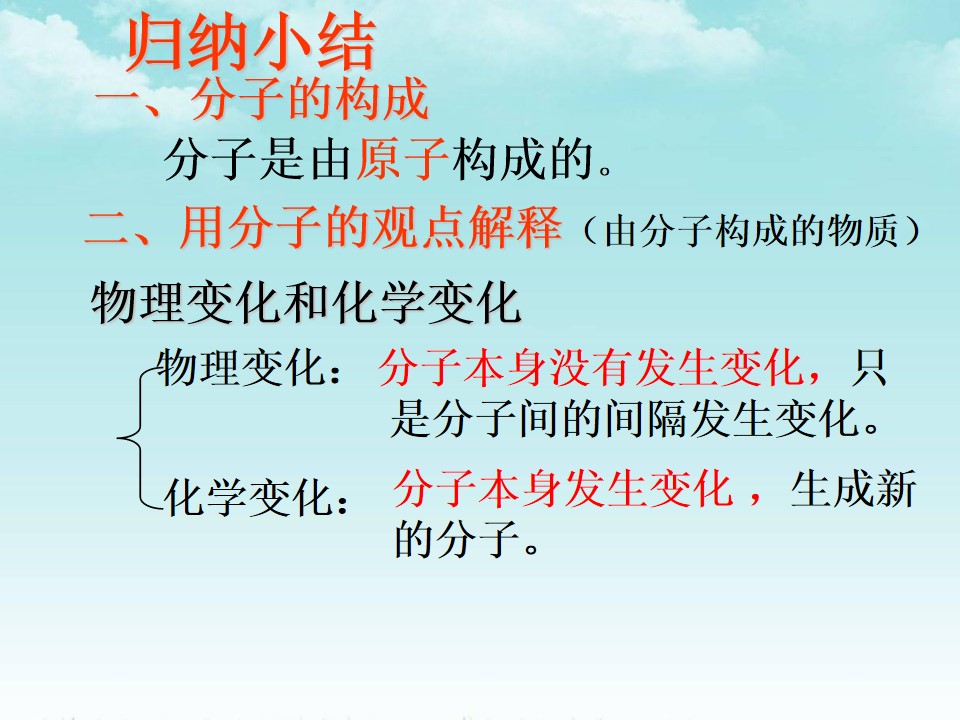 归纳小结

一、分子的构成

分子是由原子构成的。

二、用分子的观点解释（由分子构成的物质）

物理变化和化学变化

物理变化：分子本身没有发生变化，只是分子间的间隔发生变化。

化学变化：分子本身发生变化，生成新的分子。